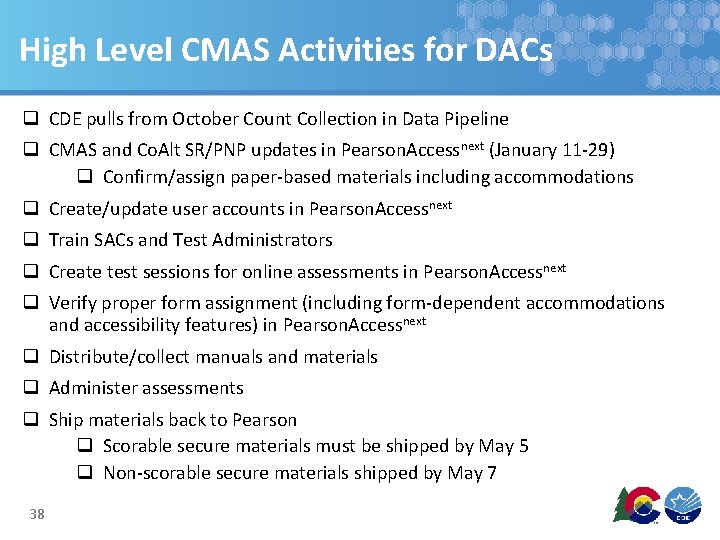 High Level CMAS Activities for DACs

❑ CDE pulls from October Count Collection in Data Pipeline

❑ CMAS and CoAlt SR/PNP updates in PearsonAccess$^{next}$ (January 11-29)

❑ Confirm/assign paper-based materials including accommodations

❑ Create/update user accounts in PearsonAccess$^{next}$

❑ Train SACs and Test Administrators

❑ Create test sessions for online assessments in PearsonAccess$^{next}$

❑ Verify proper form assignment (including form-dependent accommodations and accessibility features) in PearsonAccess$^{next}$

❑ Distribute/collect manuals and materials

❑ Administer assessments

❑ Ship materials back to Pearson

❑ Scorable secure materials must be shipped by May 5

❑ Non-scorable secure materials shipped by May 7

38

CDE